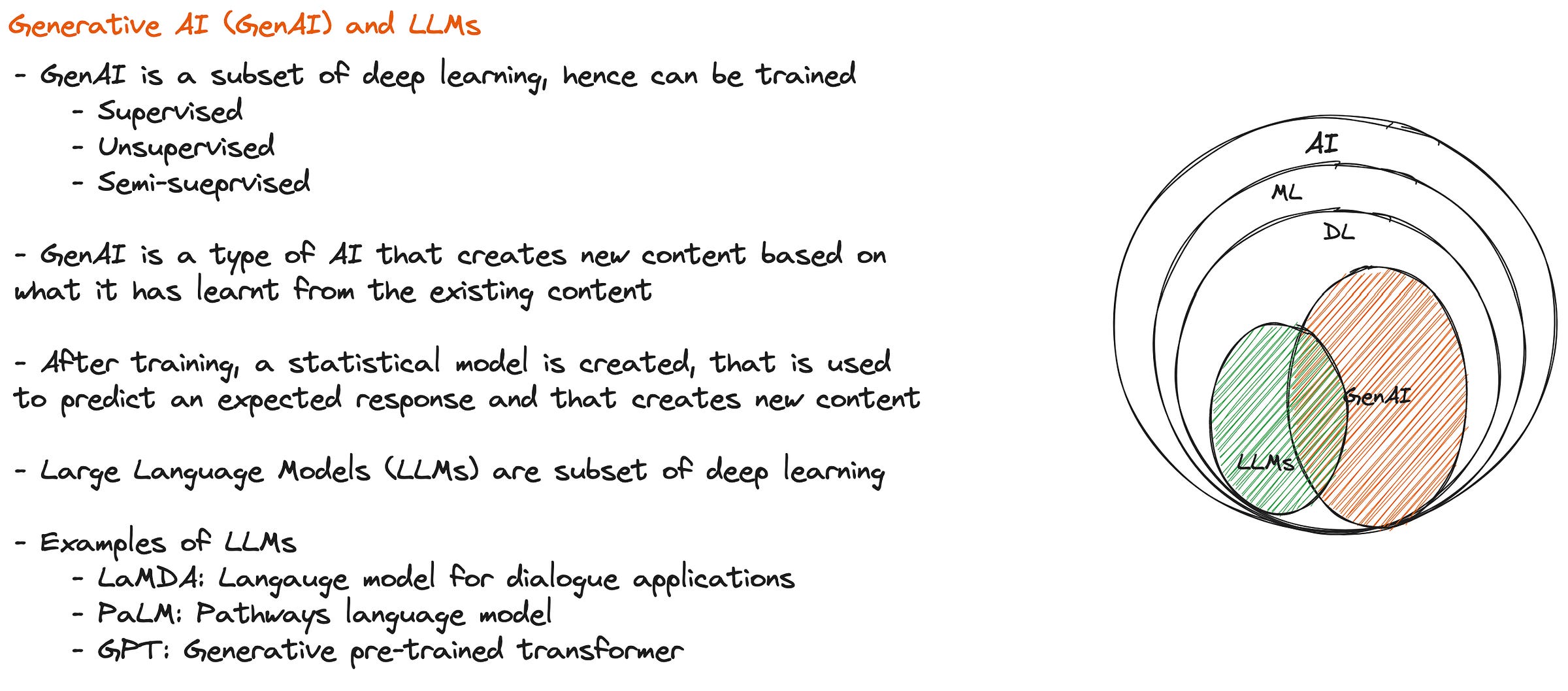 Generative AI (GenAI) and LLMs

- GenAI is a subset of deep learning, hence can be trained
  - Supervised
  - Unsupervised
  - Semi-sueprvised

- GenAI is a type of AI that creates new content based on what it has learnt from the existing content

- After training, a statistical model is created, that is used to predict an expected response and that creates new content

- Large Language Models (LLMs) are subset of deep learning

- Examples of LLMs
  - LaMDA: Langauge model for dialogue applications
  - PaLM: Pathways language model
  - GPT: Generative pre-trained transformer

AI

ML

DL

GenAI

LLMs